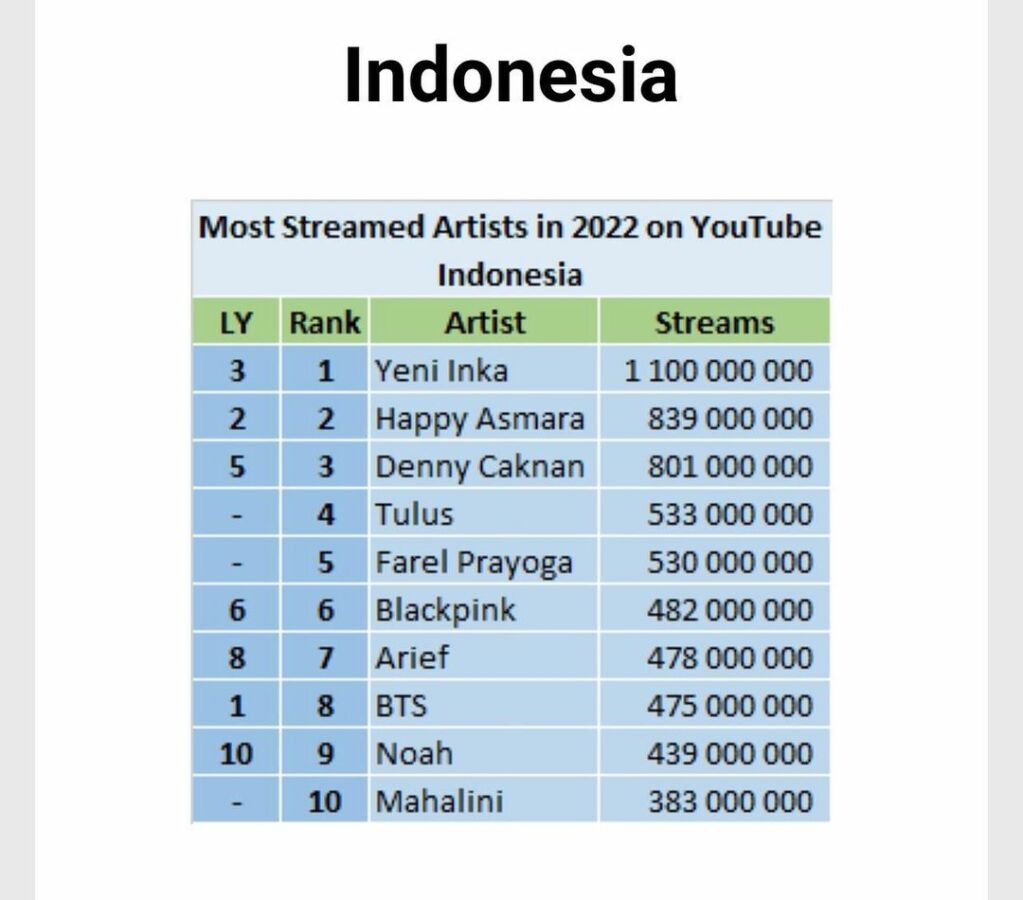 Indonesia

Most Streamed Artists in 2022 on YouTube Indonesia

| LY | Rank | Artist | Streams |
|---|---|---|---|
| 3 | 1 | Yeni Inka | 1 100 000 000 |
| 2 | 2 | Happy Asmara | 839 000 000 |
| 5 | 3 | Denny Caknan | 801 000 000 |
| - | 4 | Tulus | 533 000 000 |
| - | 5 | Farel Prayoga | 530 000 000 |
| 6 | 6 | Blackpink | 482 000 000 |
| 8 | 7 | Arief | 478 000 000 |
| 1 | 8 | BTS | 475 000 000 |
| 10 | 9 | Noah | 439 000 000 |
| - | 10 | Mahalini | 383 000 000 |